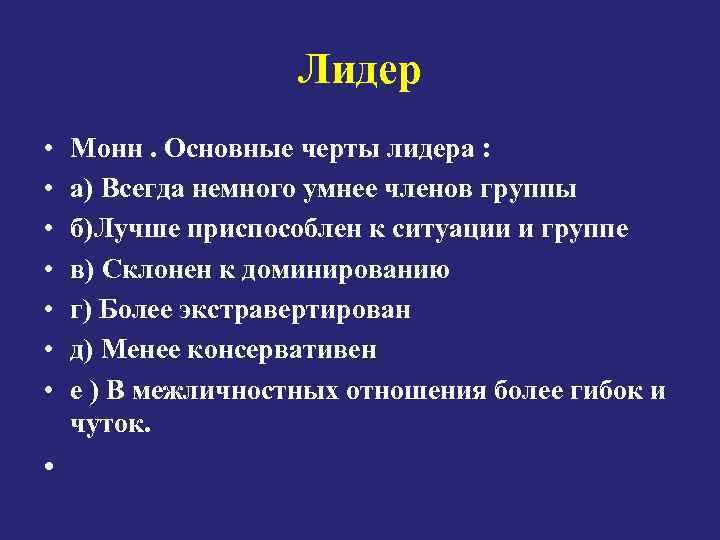 Лидер

• Монн . Основные черты лидера :
• а) Всегда немного умнее членов группы
• б)Лучше приспособлен к ситуации и группе
• в) Склонен к доминированию
• г) Более экстравертирован
• д) Менее консервативен
• е ) В межличностных отношения более гибок и чуток.
•